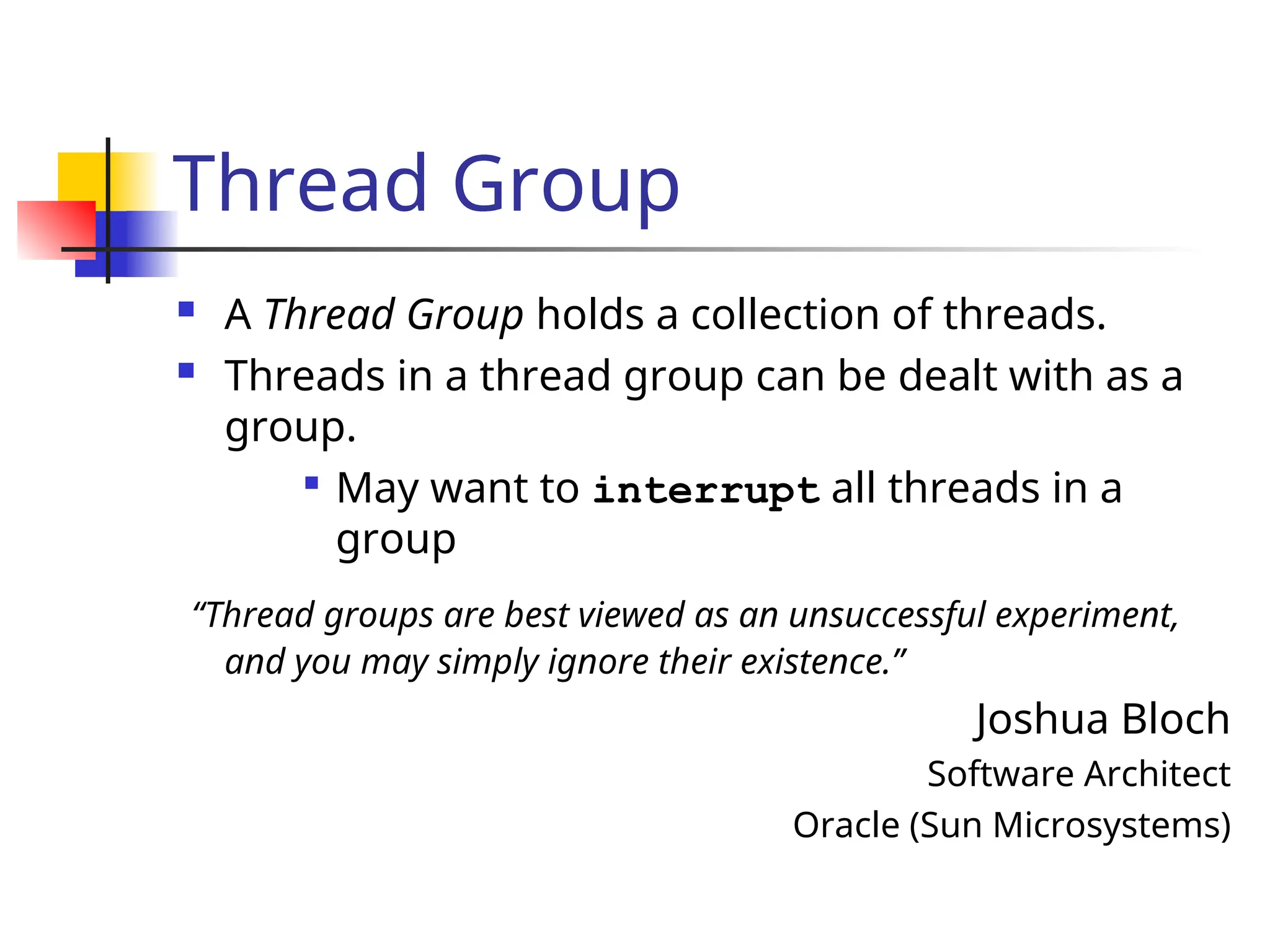 Thread Group

- A Thread Group holds a collection of threads.
- Threads in a thread group can be dealt with as a group.
  - May want to interrupt all threads in a group

“Thread groups are best viewed as an unsuccessful experiment, and you may simply ignore their existence.”

Joshua Bloch
Software Architect
Oracle (Sun Microsystems)